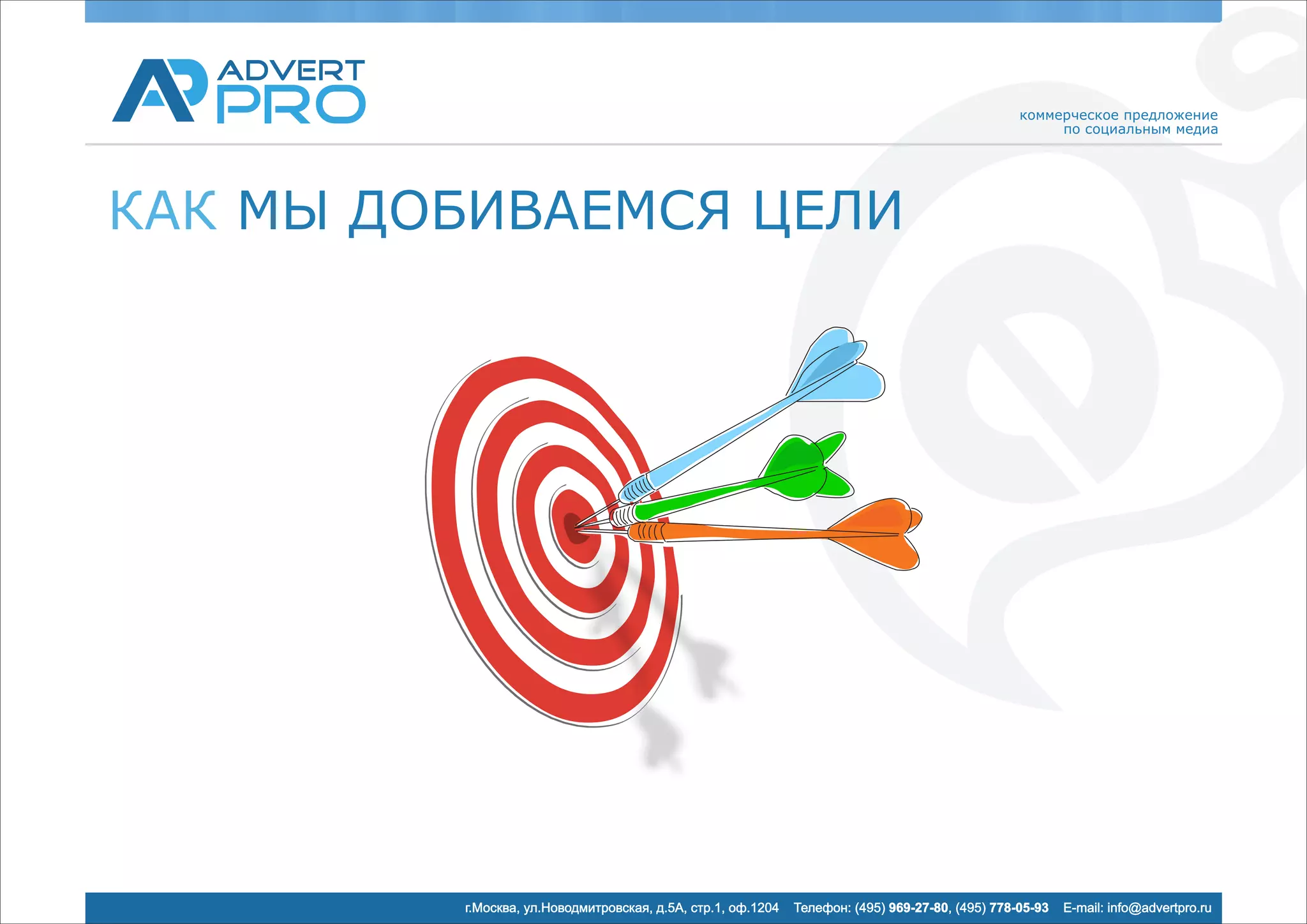 AP ADVERT PRO

коммерческое предложение
по социальным медиа

КАК МЫ ДОБИВАЕМСЯ ЦЕЛИ

г.Москва, ул.Новодмитровская, д.5А, стр.1, оф.1204 Телефон: (495) 969-27-80, (495) 778-05-93 E-mail: info@advertpro.ru